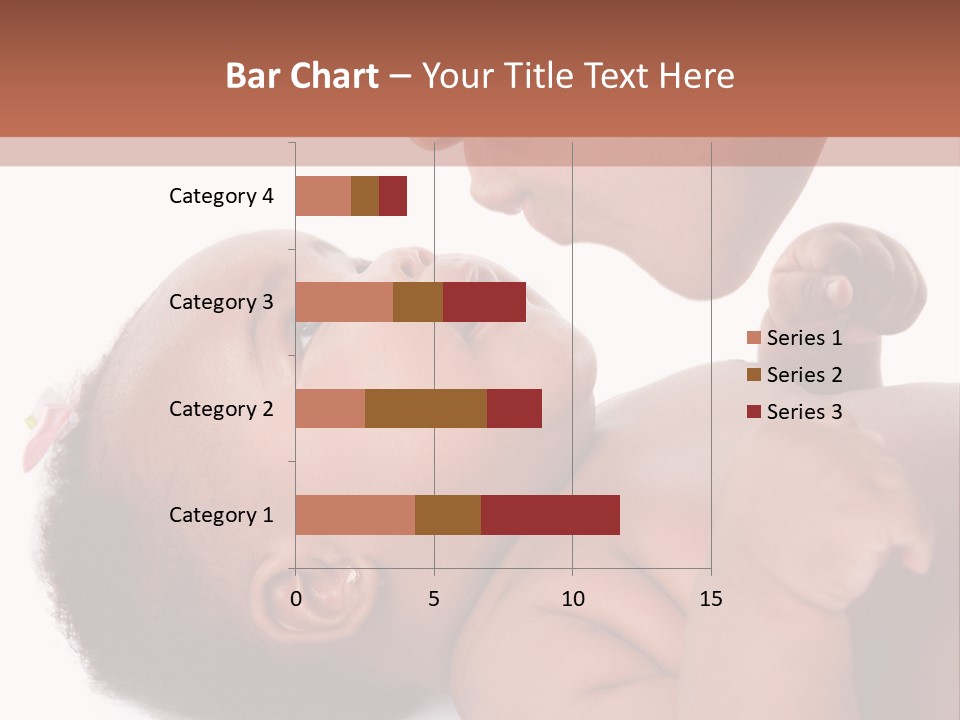 Bar Chart – Your Title Text Here

Category 4
Category 3
Category 2
Category 1

0
5
10
15

Series 1
Series 2
Series 3